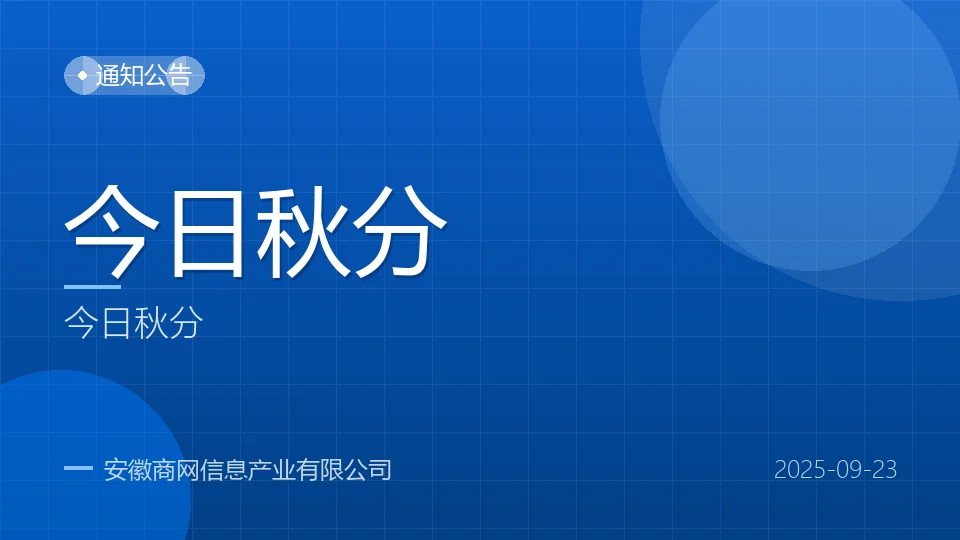 通知公告

今日秋分

今日秋分

安徽商网信息产业有限公司

2025-09-23